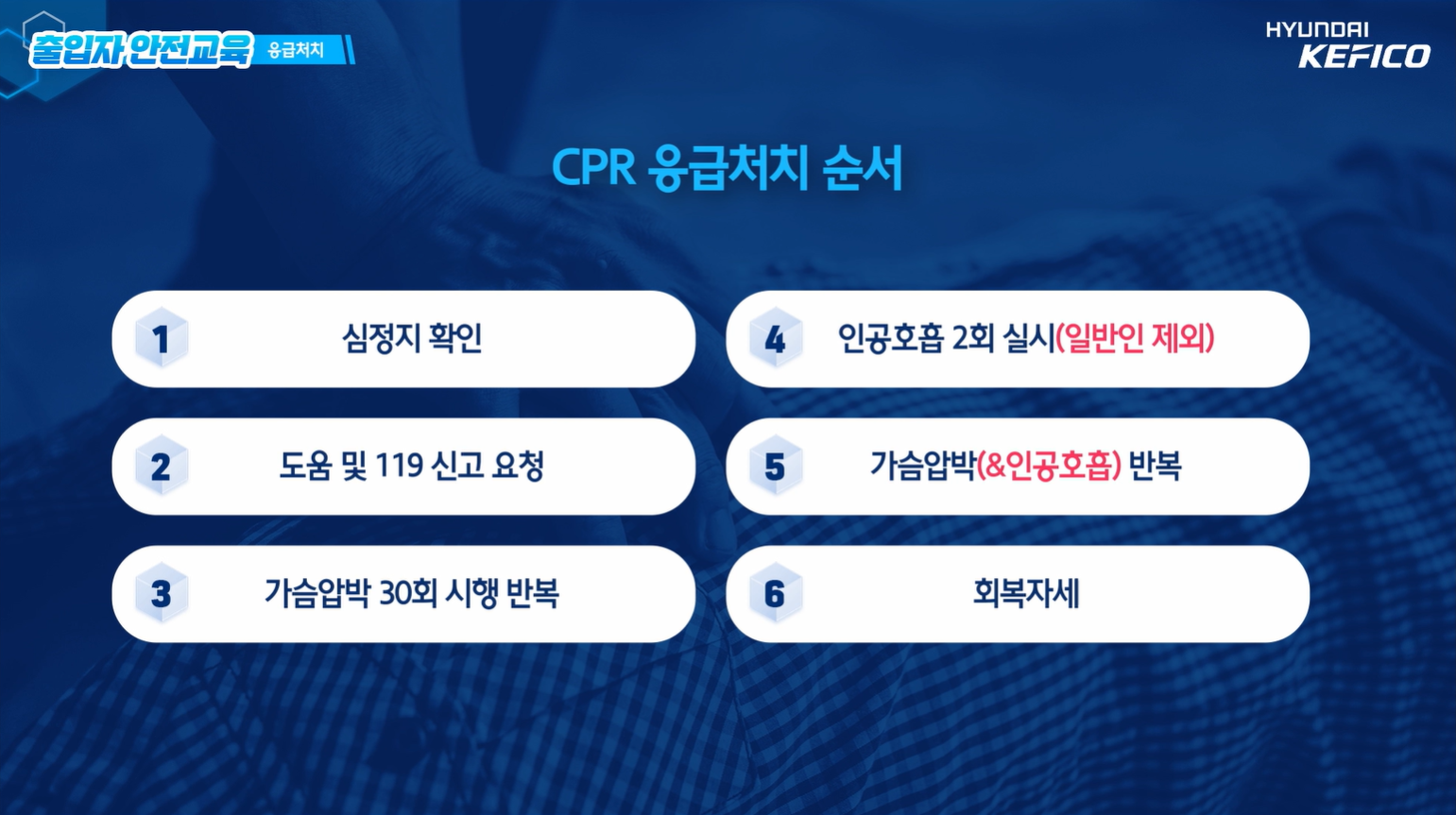 출입자 안전교육 응급처치

HYUNDAI KEFICO

CPR 응급처치 순서

1 심정지 확인

2 도움 및 119 신고 요청

3 가슴압박 30회 시행 반복

4 인공호흡 2회 실시(일반인 제외)

5 가슴압박(&인공호흡) 반복

6 회복자세